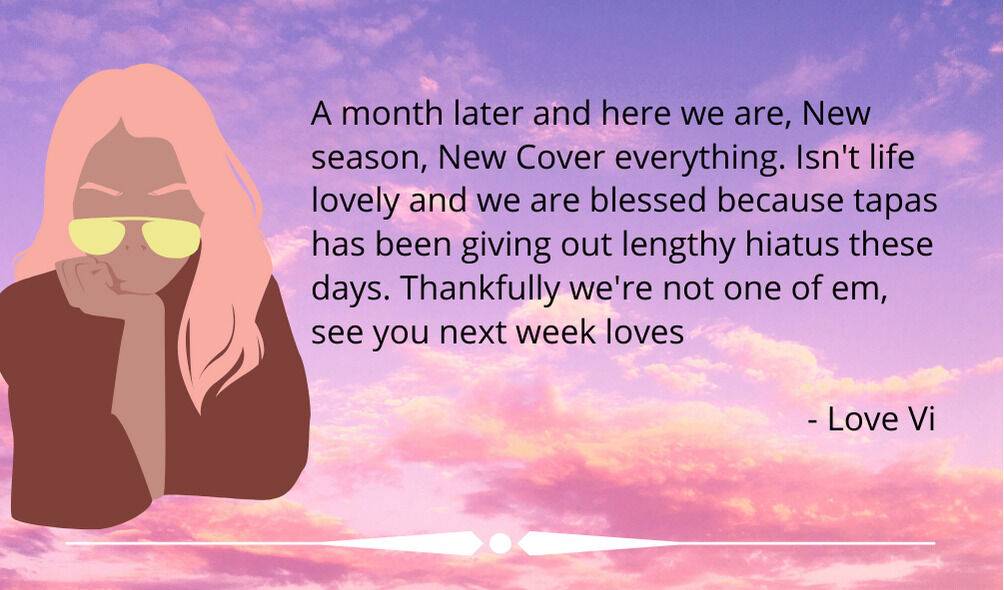 A month later and here we are, New season, New Cover everything. Isn't life lovely and we are blessed because tapas has been giving out lengthy hiatus these days. Thankfully we're not one of em, see you next week loves

- Love Vi